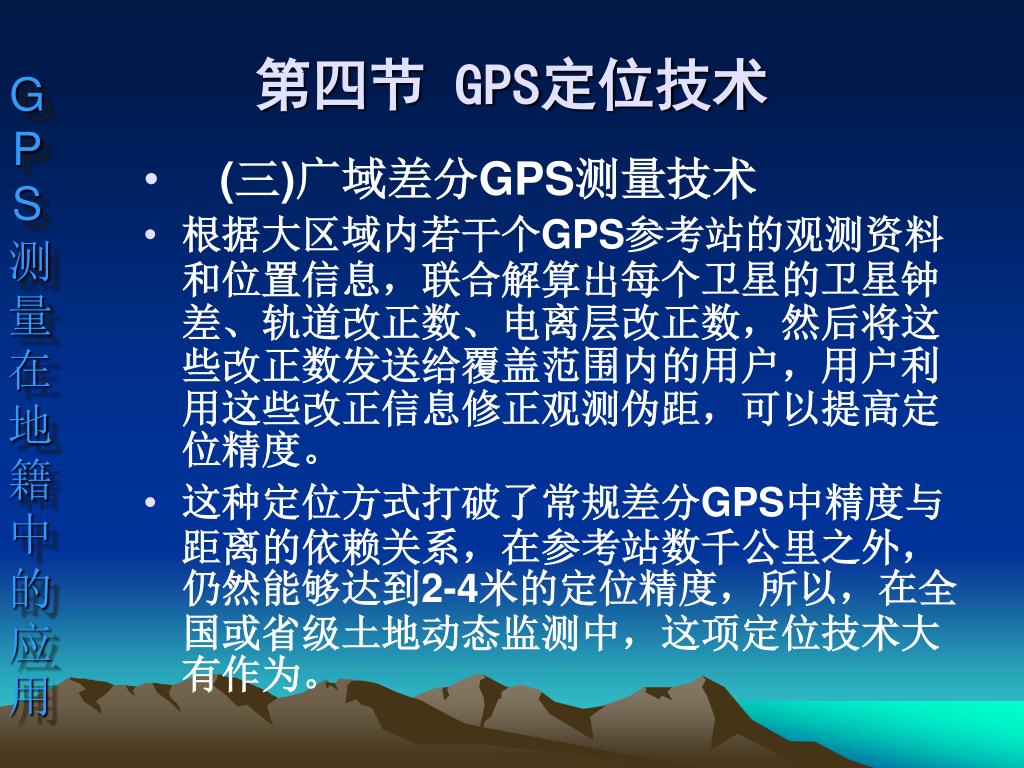 GPS测量在地籍中的应用

第四节 GPS定位技术

• (三)广域差分GPS测量技术
• 根据大区域内若干个GPS参考站的观测资料和位置信息，联合解算出每个卫星的卫星钟差、轨道改正数、电离层改正数，然后将这些改正数发送给覆盖范围内的用户，用户利用这些改正信息修正观测伪距，可以提高定位精度。
• 这种定位方式打破了常规差分GPS中精度与距离的依赖关系，在参考站数千公里之外，仍然能够达到2-4米的定位精度，所以，在全国或省级土地动态监测中，这项定位技术大有作为。